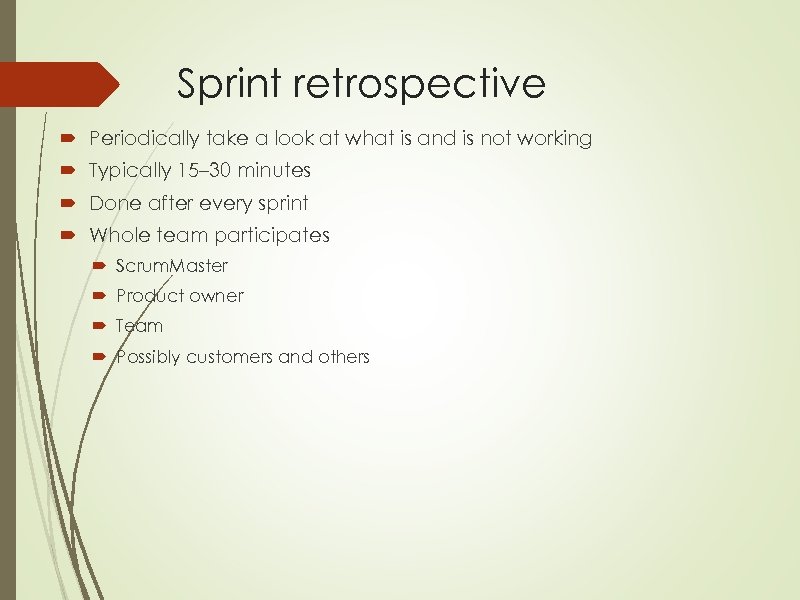 Sprint retrospective

- Periodically take a look at what is and is not working
- Typically 15–30 minutes
- Done after every sprint
- Whole team participates
  - ScrumMaster
  - Product owner
  - Team
  - Possibly customers and others